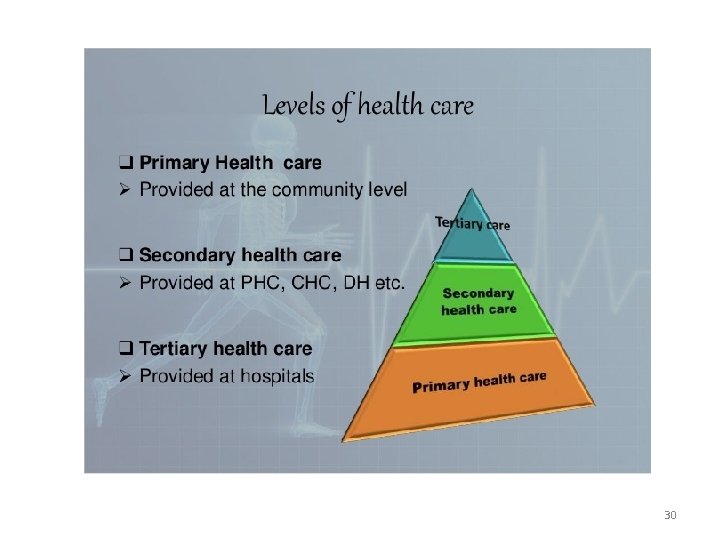 Levels of health care

❑ Primary Health care
➢ Provided at the community level

❑ Secondary health care
➢ Provided at PHC, CHC, DH etc.

❑ Tertiary health care
➢ Provided at hospitals

Tertiary care

Secondary health care

Primary health care

30